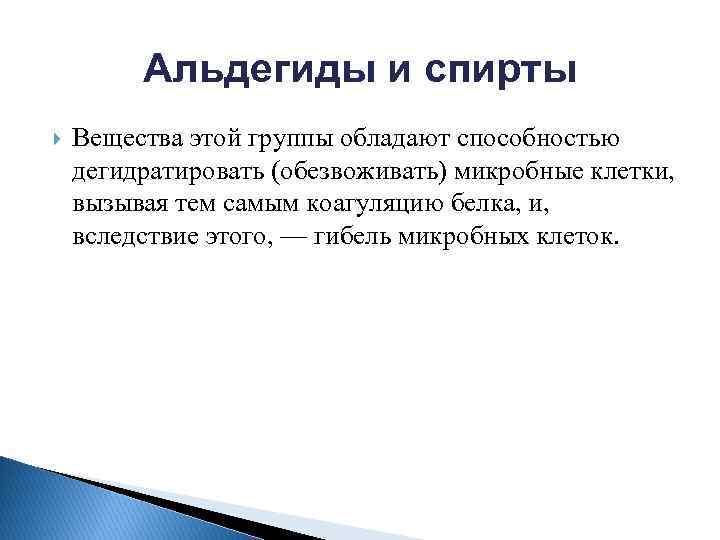 Альдегиды и спирты

Вещества этой группы обладают способностью дегидратировать (обезвоживать) микробные клетки, вызывая тем самым коагуляцию белка, и, вследствие этого, — гибель микробных клеток.